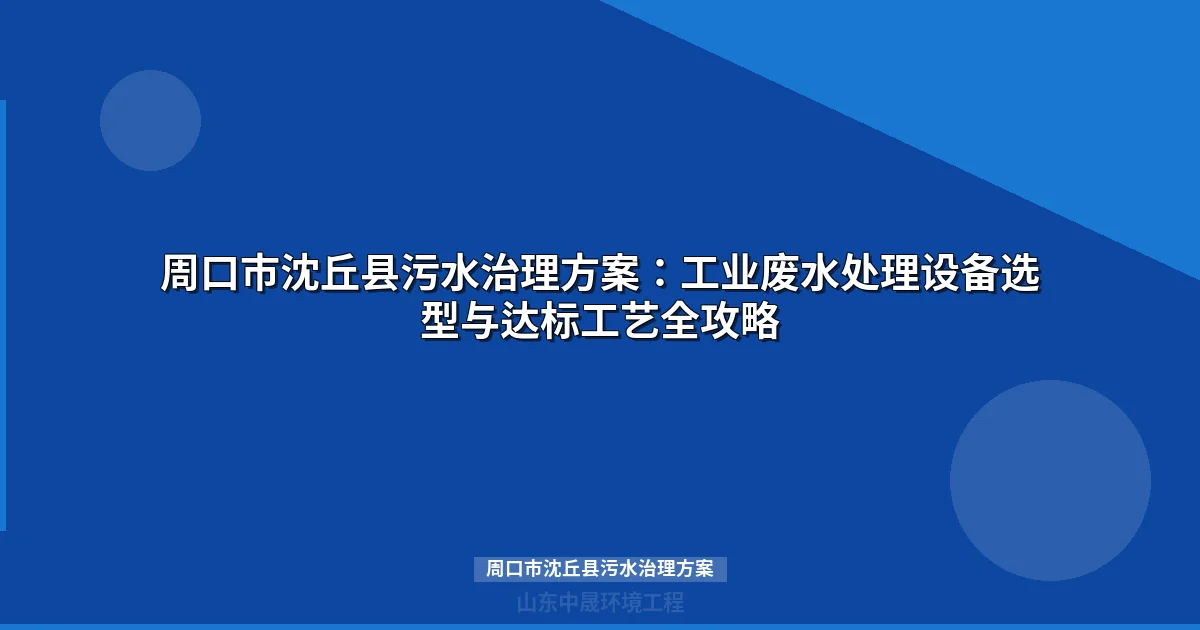 周口市沈丘县污水治理方案：工业废水处理设备选型与达标工艺全攻略

周口市沈丘县污水治理方案

山东中晟环境工程